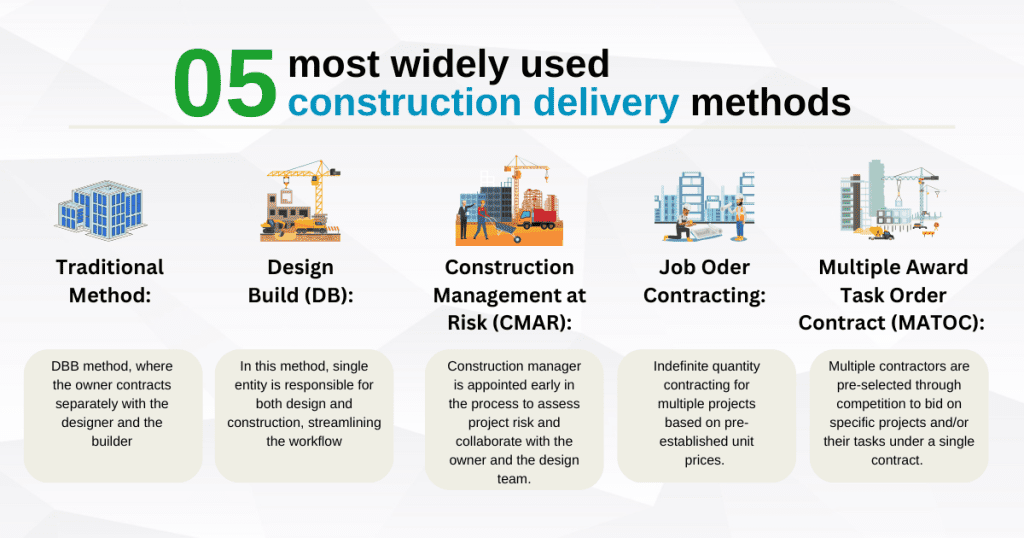 05 most widely used construction delivery methods

Traditional Method:

DBB method, where the owner contracts separately with the designer and the builder

Design Build (DB):

In this method, single entity is responsible for both design and construction, streamlining the workflow

Construction Management at Risk (CMAR):

Construction manager is appointed early in the process to assess project risk and collaborate with the owner and the design team.

Job Oder Contracting:

Indefinite quantity contracting for multiple projects based on pre-established unit prices.

Multiple Award Task Order Contract (MATOC):

Multiple contractors are pre-selected through competition to bid on specific projects and/or their tasks under a single contract.